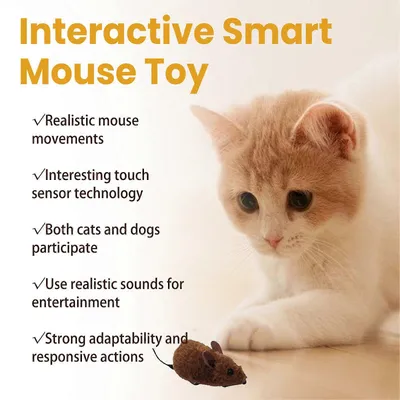 Interactive Smart Mouse Toy

√Realistic mouse movements

√Interesting touch sensor technology

√Both cats and dogs participate

√Use realistic sounds for entertainment

√Strong adaptability and responsive actions